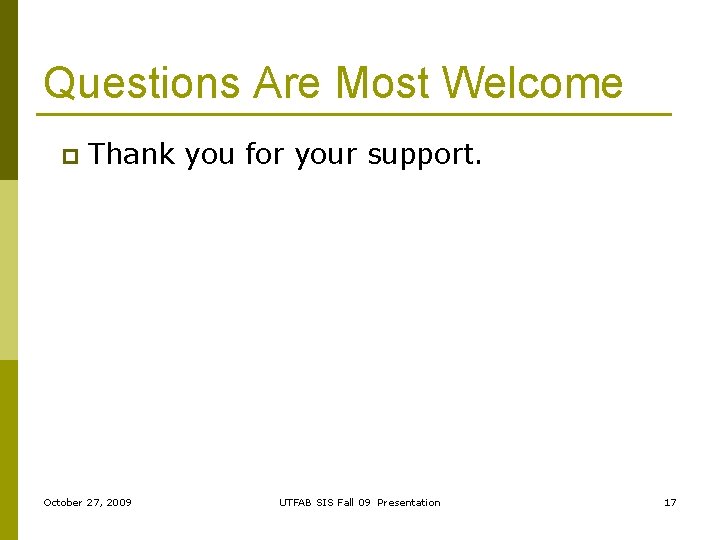 Questions Are Most Welcome

Thank you for your support.

October 27, 2009 UTFAB SIS Fall 09 Presentation 17